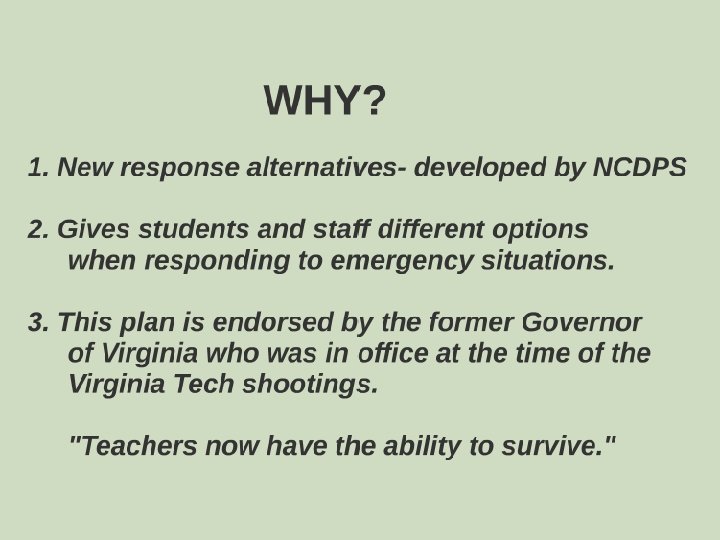 WHY?

1. New response alternatives- developed by NCDPS

2. Gives students and staff different options when responding to emergency situations.

3. This plan is endorsed by the former Governor of Virginia who was in office at the time of the Virginia Tech shootings.

"Teachers now have the ability to survive."